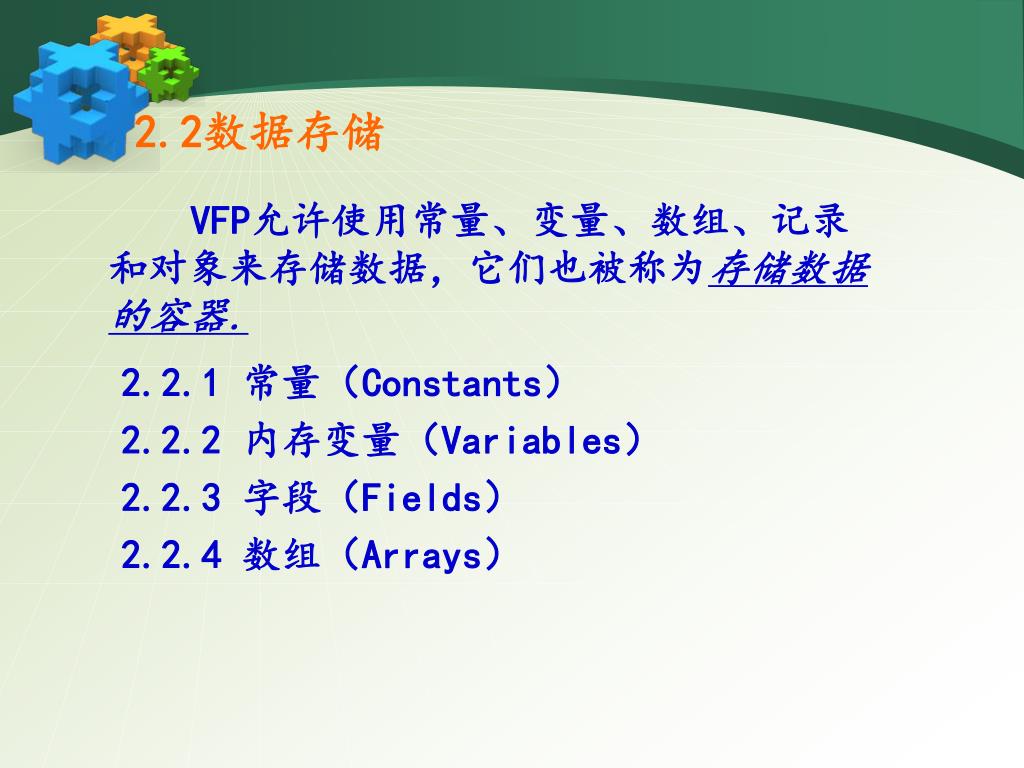 2.2数据存储

VFP允许使用常量、变量、数组、记录和对象来存储数据，它们也被称为存储数据的容器.

2.2.1 常量（Constants）
2.2.2 内存变量（Variables）
2.2.3 字段（Fields）
2.2.4 数组（Arrays）